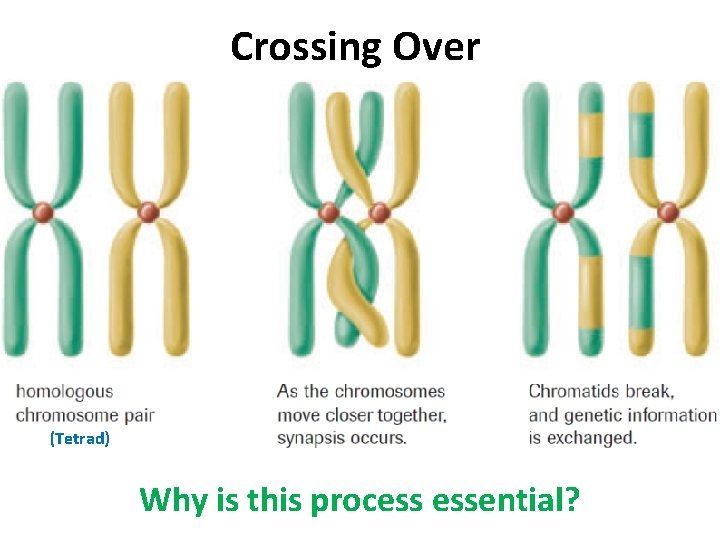 Crossing Over

homologous chromosome pair
(Tetrad)

As the chromosomes move closer together, synapsis occurs.

Chromatids break, and genetic information is exchanged.

Why is this process essential?